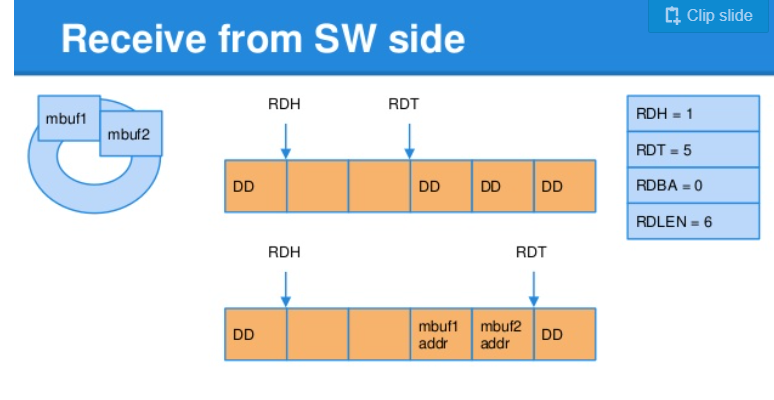 Clip slide

Receive from SW side

mbuf1
mbuf2

RDH
RDT

| DD | | | DD | DD | DD |
|---|---|---|---|---|---|

RDH
RDT

| DD | | | mbuf1 addr | mbuf2 addr | DD |
|---|---|---|---|---|---|

| RDH = 1 |
|---|
| RDT = 5 |
| RDBA = 0 |
| RDLEN = 6 |